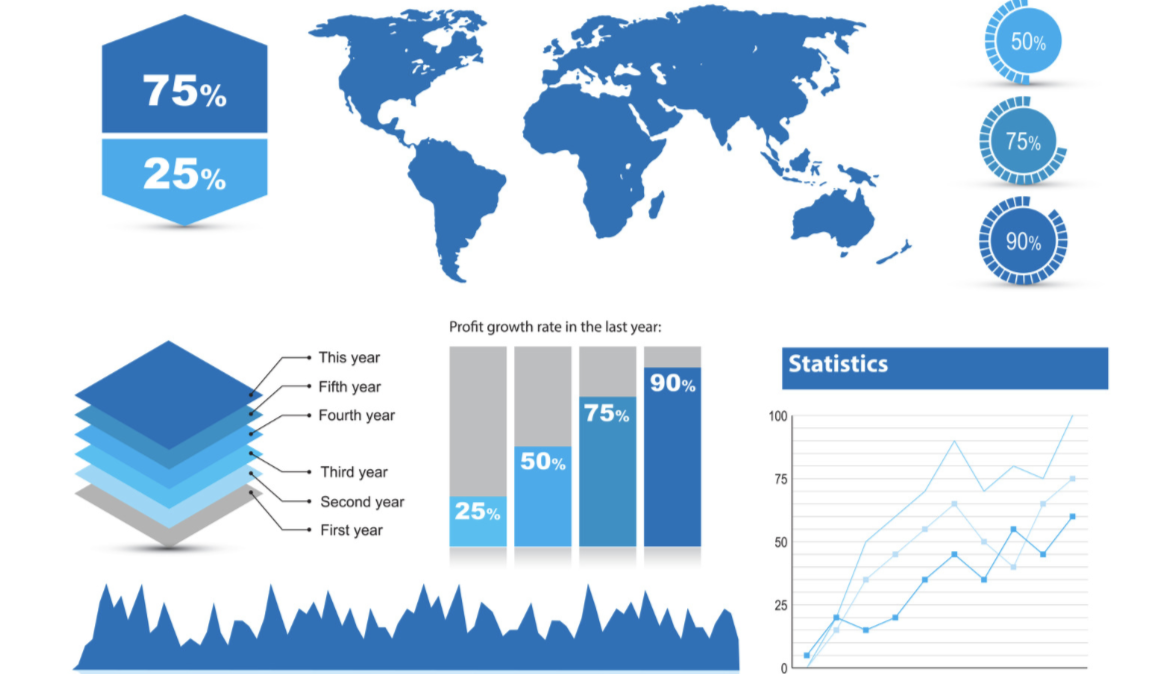 75%

25%

50%

75%

90%

This year
Fifth year
Fourth year
Third year
Second year
First year

Profit growth rate in the last year:

25%
50%
75%
90%

Statistics

100
75
50
25
0